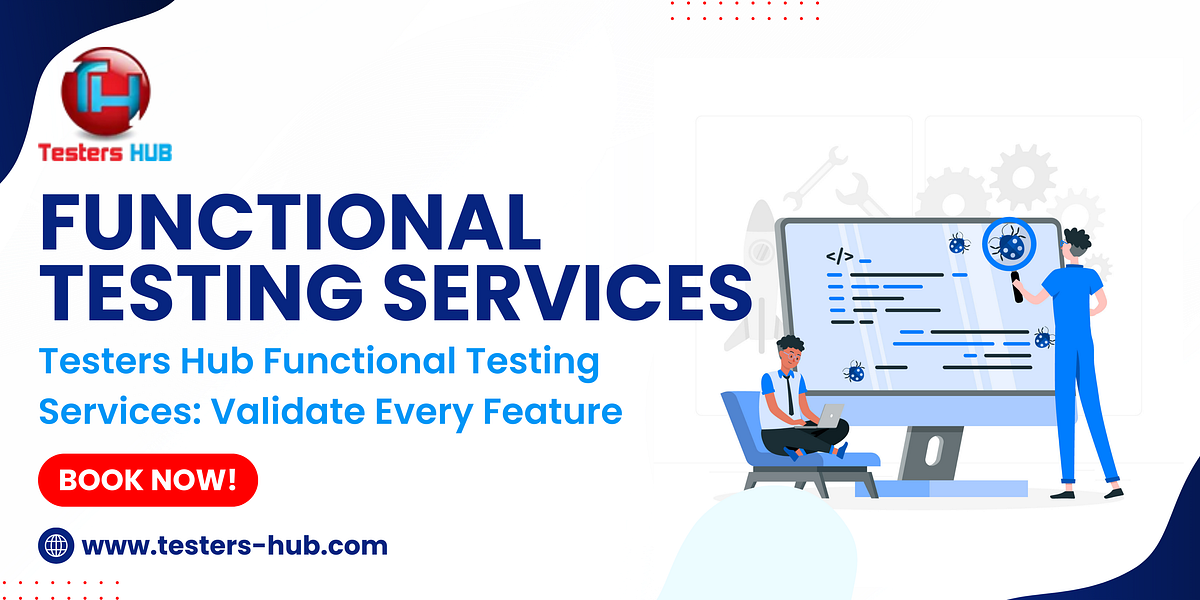 Testers HUB

FUNCTIONAL TESTING SERVICES

Testers Hub Functional Testing Services: Validate Every Feature

BOOK NOW!

www.testers-hub.com

</>